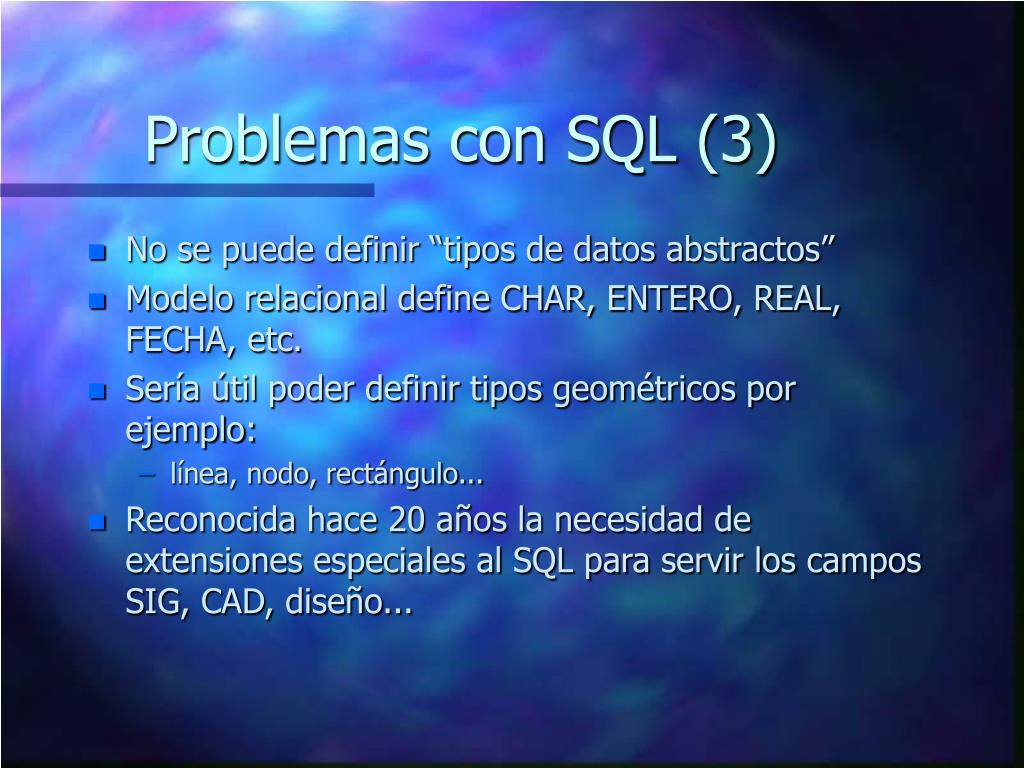 Problemas con SQL (3)

No se puede definir “tipos de datos abstractos”

Modelo relacional define CHAR, ENTERO, REAL, FECHA, etc.

Sería útil poder definir tipos geométricos por ejemplo:

– línea, nodo, rectángulo...

Reconocida hace 20 años la necesidad de extensiones especiales al SQL para servir los campos SIG, CAD, diseño...